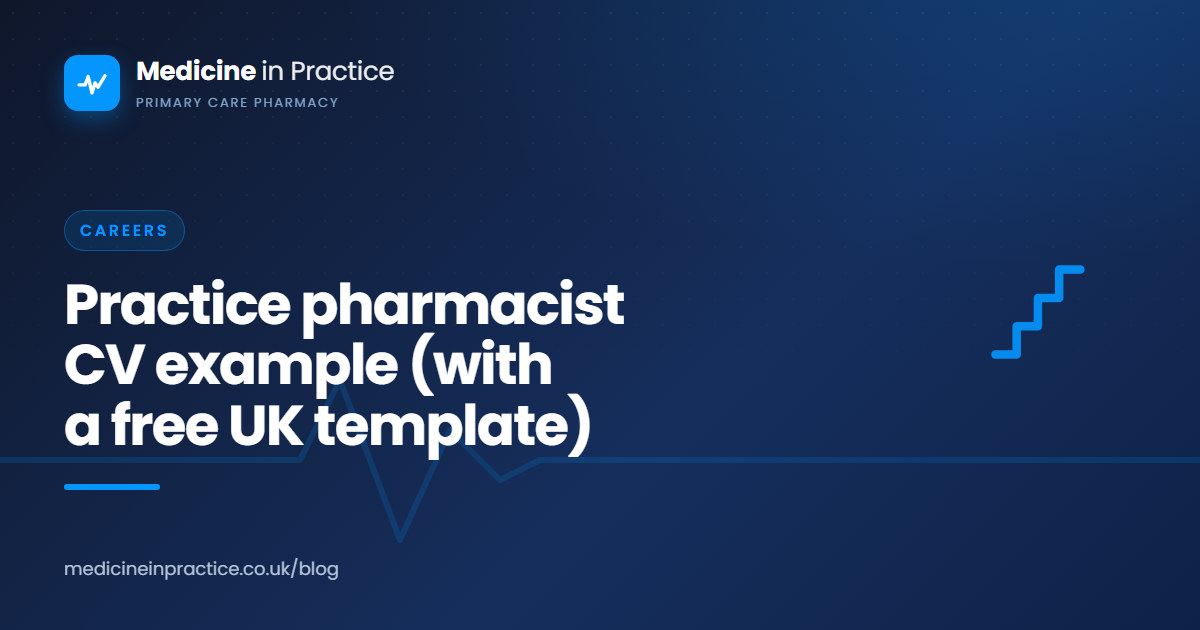 Medicine in Practice
PRIMARY CARE PHARMACY

CAREERS

Practice pharmacist CV example (with a free UK template)

medicineinpractice.co.uk/blog